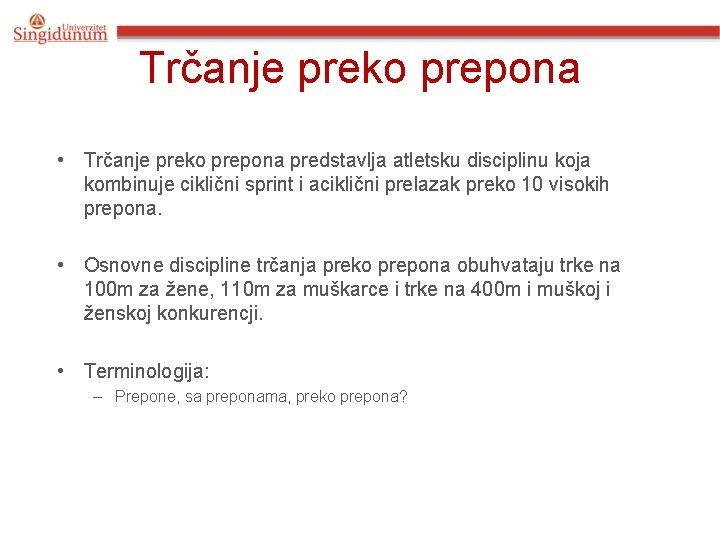 Univerzitet Singidunum

Trčanje preko prepona

• Trčanje preko prepona predstavlja atletsku disciplinu koja kombinuje ciklični sprint i aciklični prelazak preko 10 visokih prepona.

• Osnovne discipline trčanja preko prepona obuhvataju trke na 100m za žene, 110m za muškarce i trke na 400m i muškoj i ženskoj konkurencji.

• Terminologija:
– Prepone, sa preponama, preko prepona?